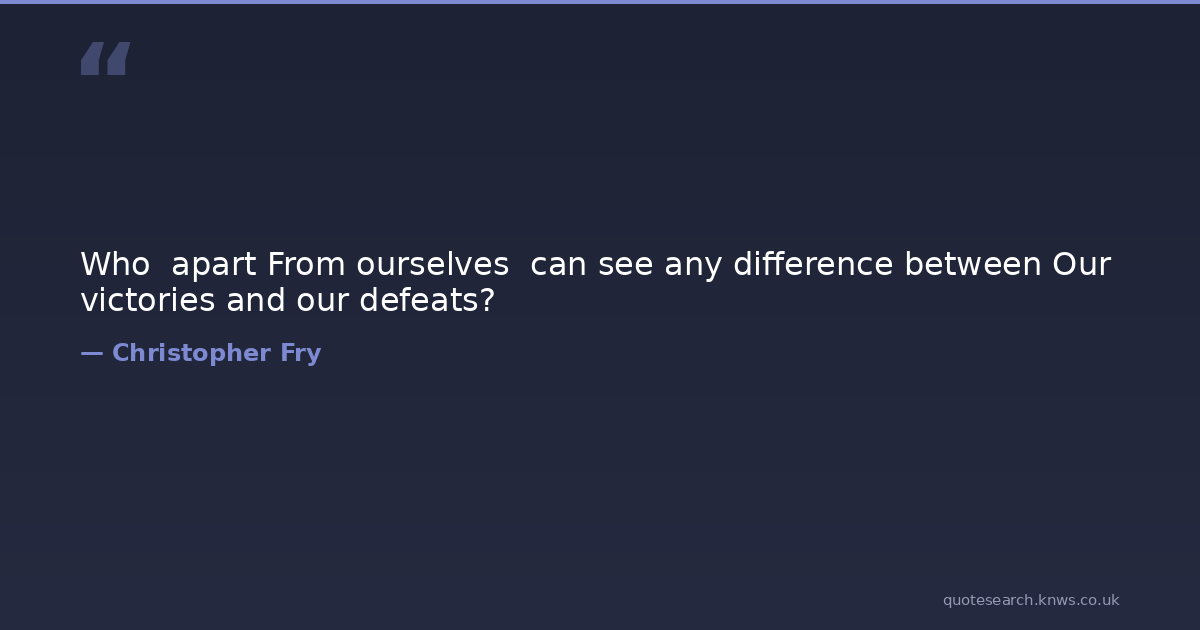 “

Who  apart From ourselves  can see any difference between Our victories and our defeats?

— Christopher Fry

quotesearch.knws.co.uk